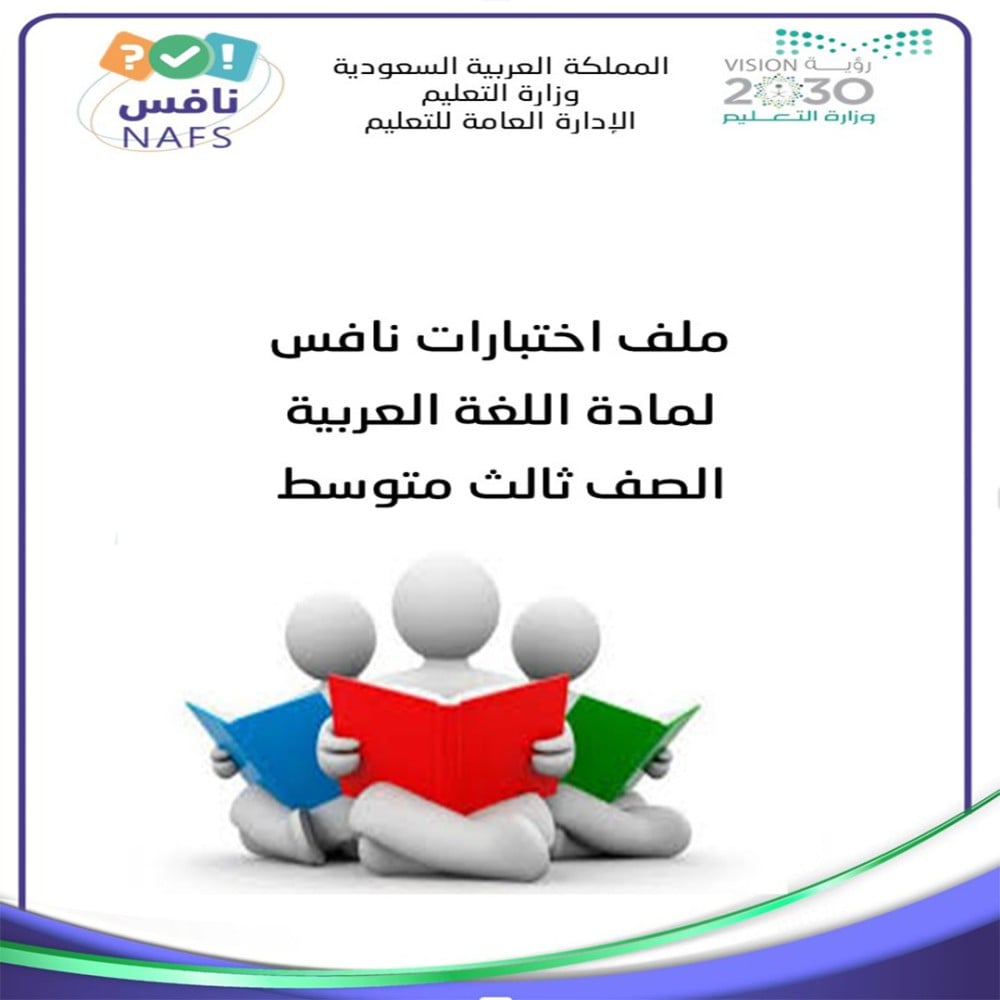 رؤية VISION 2030 وزارة التعليم

المملكة العربية السعودية
وزارة التعليم
الإدارة العامة للتعليم

نافس NAFS

ملف اختبارات نافس
لمادة اللغة العربية
الصف ثالث متوسط